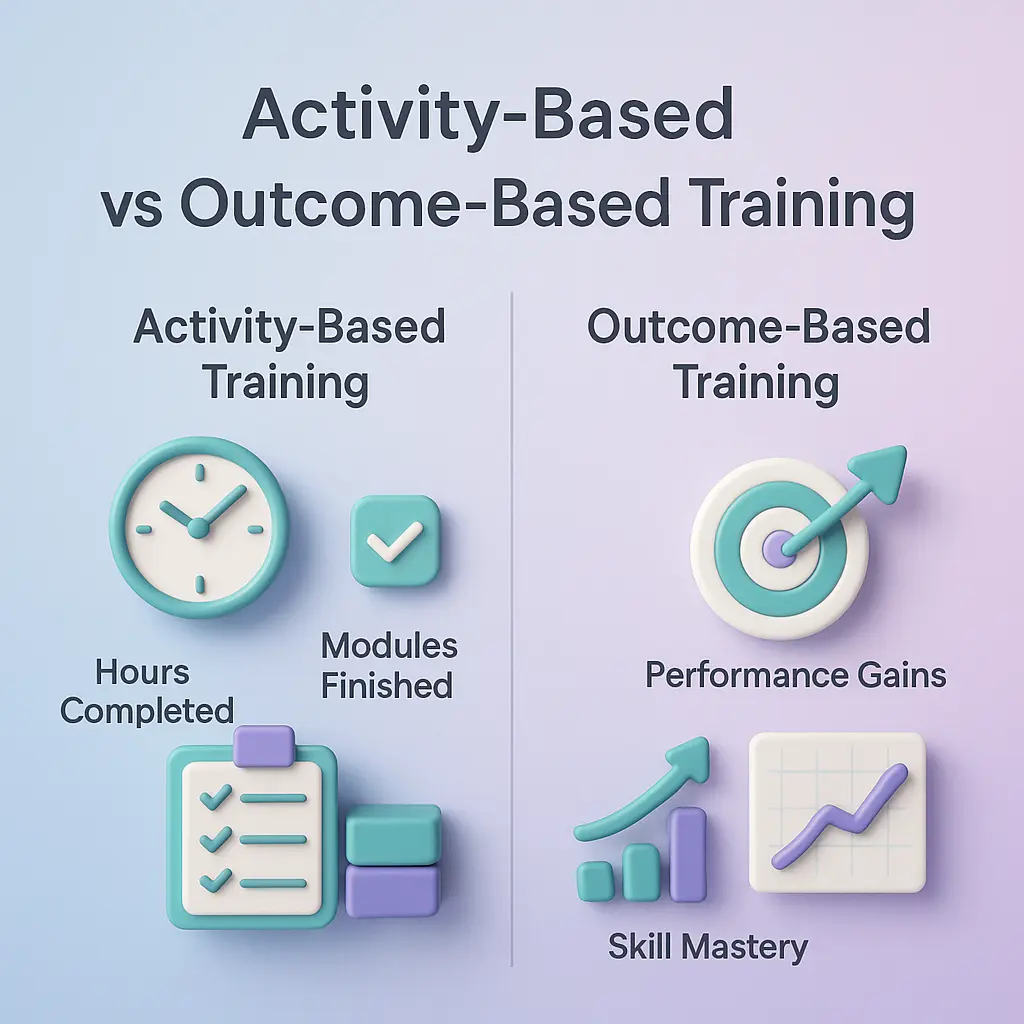 Activity-Based vs Outcome-Based Training

Activity-Based Training

Hours Completed

Modules Finished

Outcome-Based Training

Performance Gains

Skill Mastery